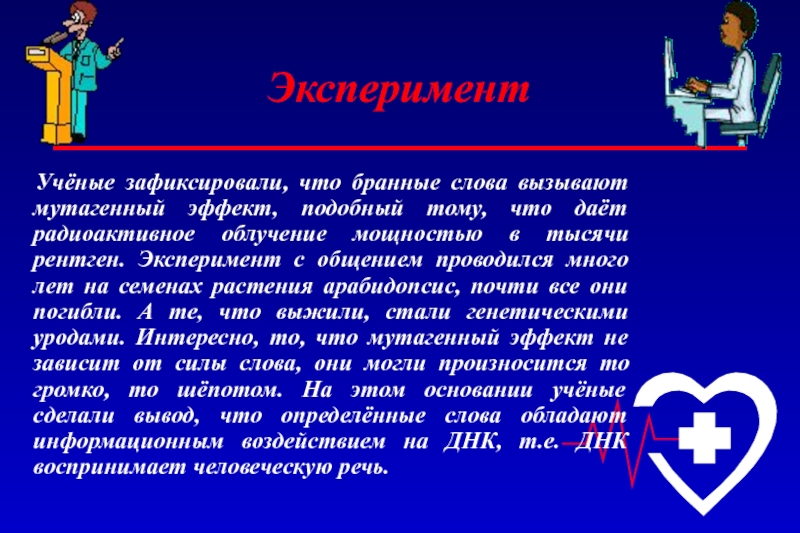 Эксперимент

Учёные зафиксировали, что бранные слова вызывают мутагенный эффект, подобный тому, что даёт радиоактивное облучение мощностью в тысячи рентген. Эксперимент с общением проводился много лет на семенах растения арабидопсис, почти все они погибли. А те, что выжили, стали генетическими уродами. Интересно, то, что мутагенный эффект не зависит от силы слова, они могли произносится то громко, то шёпотом. На этом основании учёные сделали вывод, что определённые слова обладают информационным воздействием на ДНК, т.е. ДНК воспринимает человеческую речь.